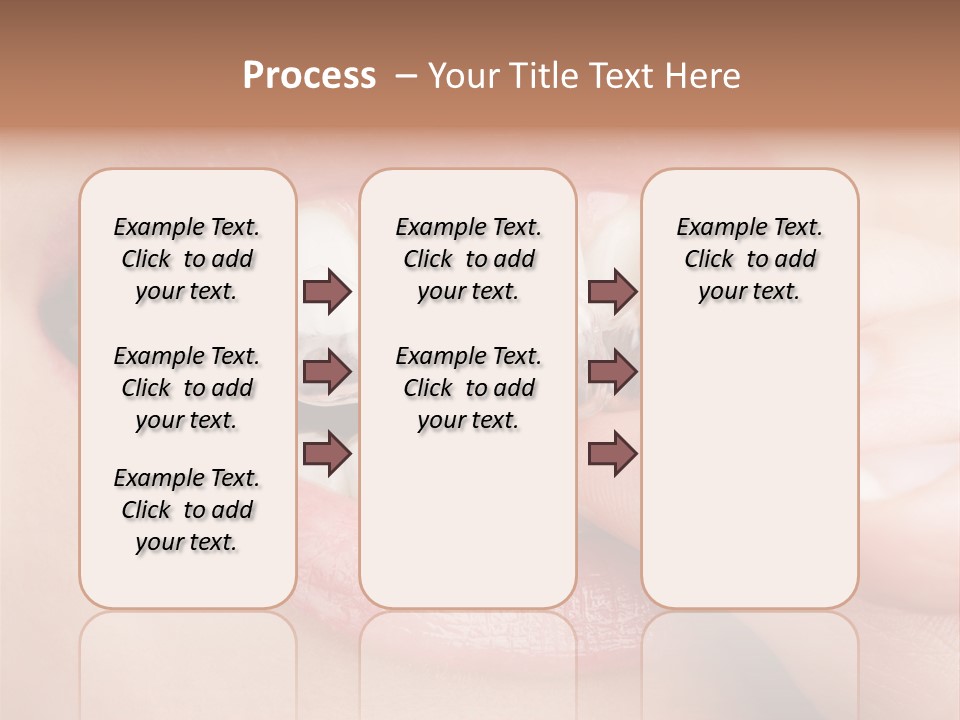 Process – Your Title Text Here

Example Text. Click to add your text.

Example Text. Click to add your text.

Example Text. Click to add your text.

Example Text. Click to add your text.

Example Text. Click to add your text.

Example Text. Click to add your text.